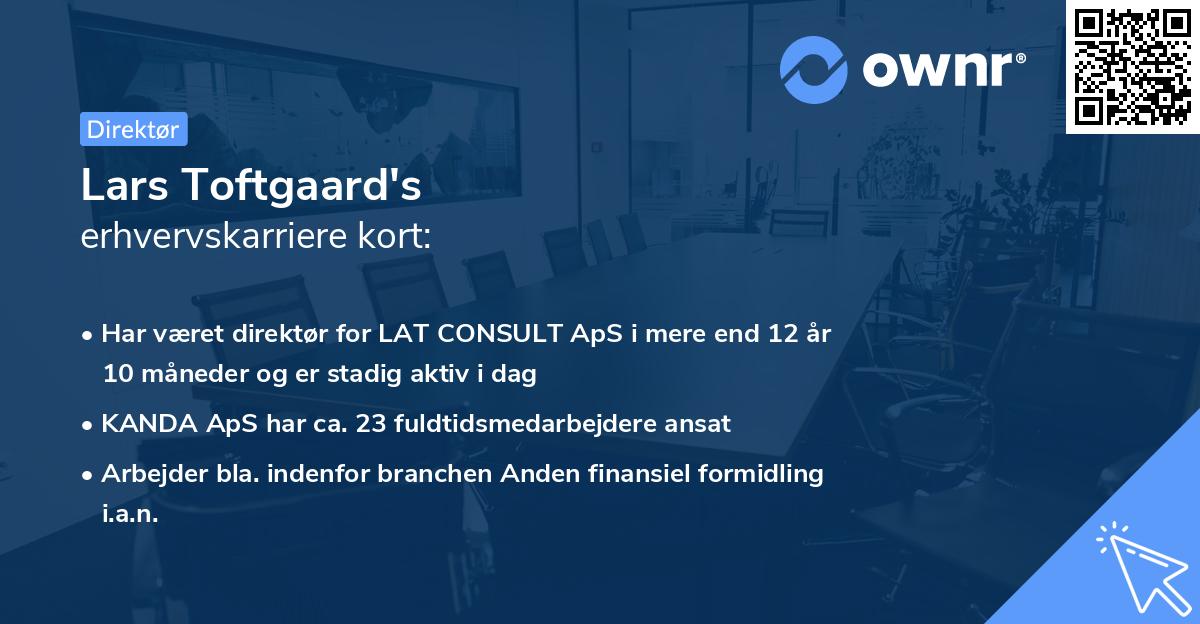 ownr®

Direktør

Lars Toftgaard's
erhvervskarriere kort:

• Har været direktør for LAT CONSULT ApS i mere end 12 år 10 måneder og er stadig aktiv i dag

• KANDA ApS har ca. 23 fuldtidsmedarbejdere ansat

• Arbejder bla. indenfor branchen Anden finansiel formidling i.a.n.